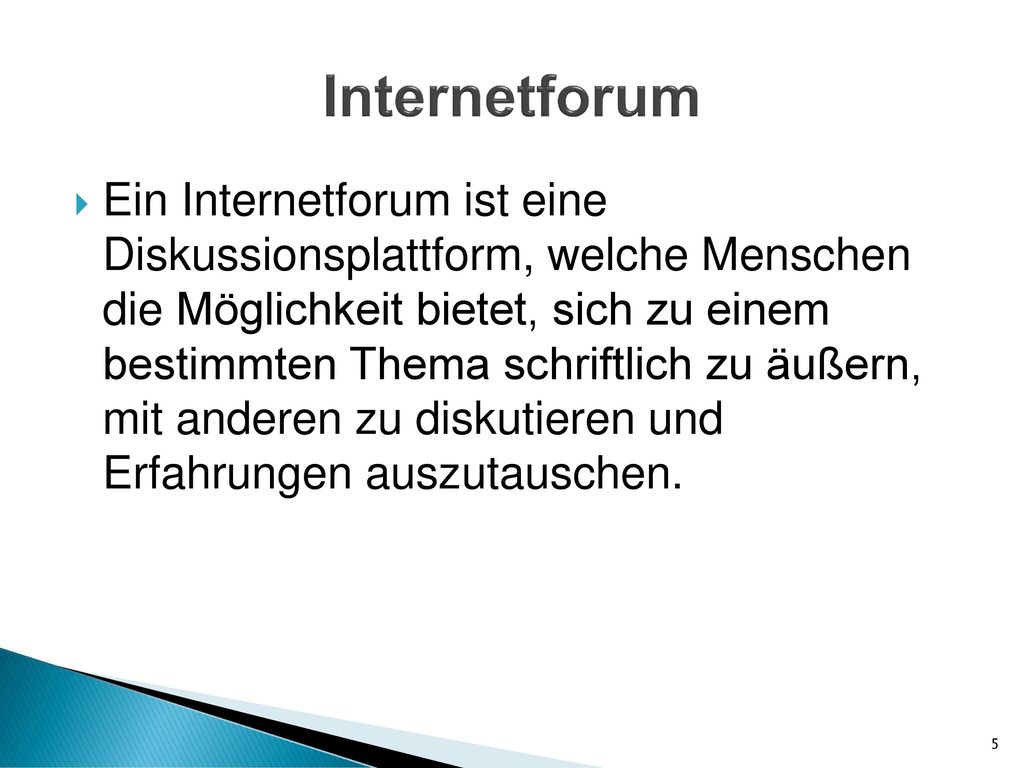 Internetforum

Ein Internetforum ist eine Diskussionsplattform, welche Menschen die Möglichkeit bietet, sich zu einem bestimmten Thema schriftlich zu äußern, mit anderen zu diskutieren und Erfahrungen auszutauschen.

5